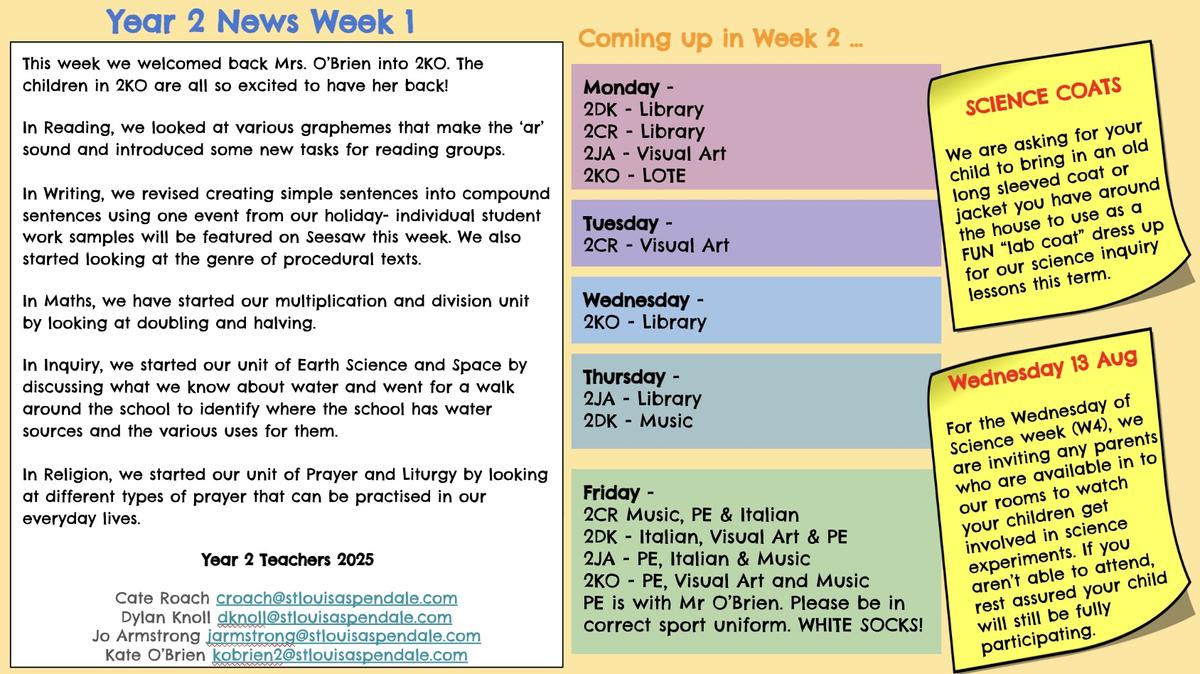 Year 2 News Week 1

This week we welcomed back Mrs. O'Brien into 2KO. The children in 2KO are all so excited to have her back!

In Reading, we looked at various graphemes that make the 'ar' sound and introduced some new tasks for reading groups.

In Writing, we revised creating simple sentences into compound sentences using one event from our holiday- individual student work samples will be featured on Seesaw this week. We also started looking at the genre of procedural texts.

In Maths, we have started our multiplication and division unit by looking at doubling and halving.

In Inquiry, we started our unit of Earth Science and Space by discussing what we know about water and went for a walk around the school to identify where the school has water sources and the various uses for them.

In Religion, we started our unit of Prayer and Liturgy by looking at different types of prayer that can be practised in our everyday lives.

Year 2 Teachers 2025

Cate Roach croach@stlouisaspendale.com
Dylan Knoll dknoll@stlouisaspendale.com
Jo Armstrong jarmstrong@stlouisaspendale.com
Kate O'Brien kobrien2@stlouisaspendale.com

Coming up in Week 2 ...

Monday -
2DK - Library
2CR - Library
2JA - Visual Art
2KO - LOTE

Tuesday -
2CR - Visual Art

Wednesday -
2KO - Library

Thursday -
2JA - Library
2DK - Music

Friday -
2CR Music, PE & Italian
2DK - Italian, Visual Art & PE
2JA - PE, Italian & Music
2KO - PE, Visual Art and Music
PE is with Mr O'Brien. Please be in correct sport uniform. WHITE SOCKS!

SCIENCE COATS

We are asking for your child to bring in an old long sleeved coat or jacket you have around the house to use as a FUN "lab coat" dress up for our science inquiry lessons this term.

Wednesday 13 Aug

For the Wednesday of Science week (W4), we are inviting any parents who are available in to our rooms to watch your children get involved in science experiments. If you aren't able to attend, rest assured your child will still be fully participating.